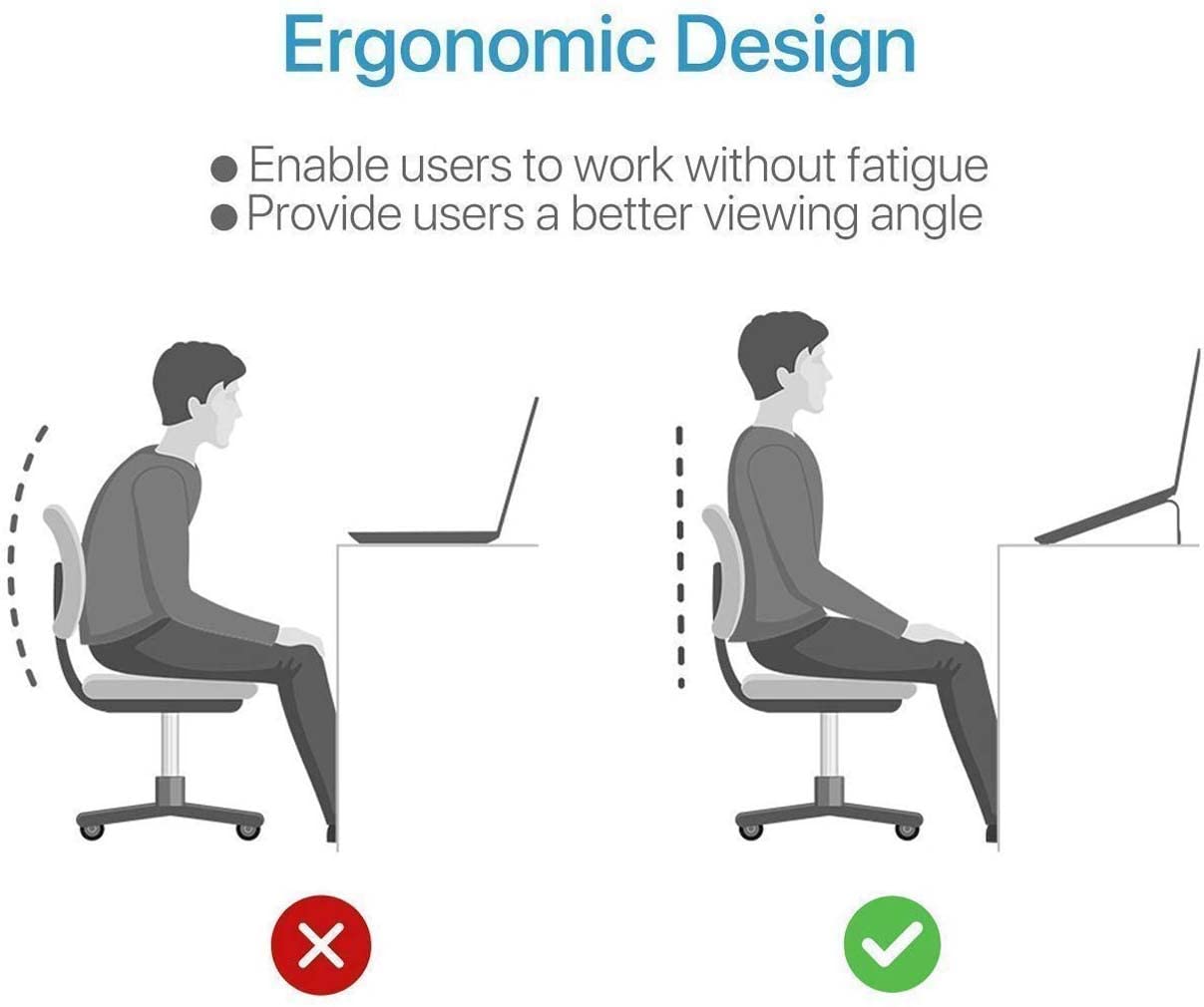 Ergonomic Design

● Enable users to work without fatigue
● Provide users a better viewing angle